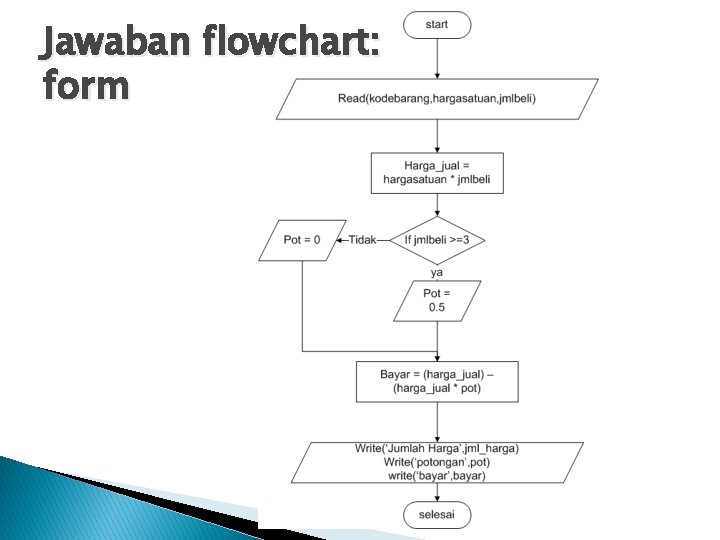 Jawaban flowchart: form

start

Read(kodebarang,hargasatuan,jmlbeli)

Harga_jual = hargasatuan * jmlbeli

If jmlbeli >=3

Tidak

Pot = 0

ya

Pot = 0.5

Bayar = (harga_jual) – (harga_jual * pot)

Write('Jumlah Harga',jml_harga)
Write('potongan',pot)
write('bayar',bayar)

selesai